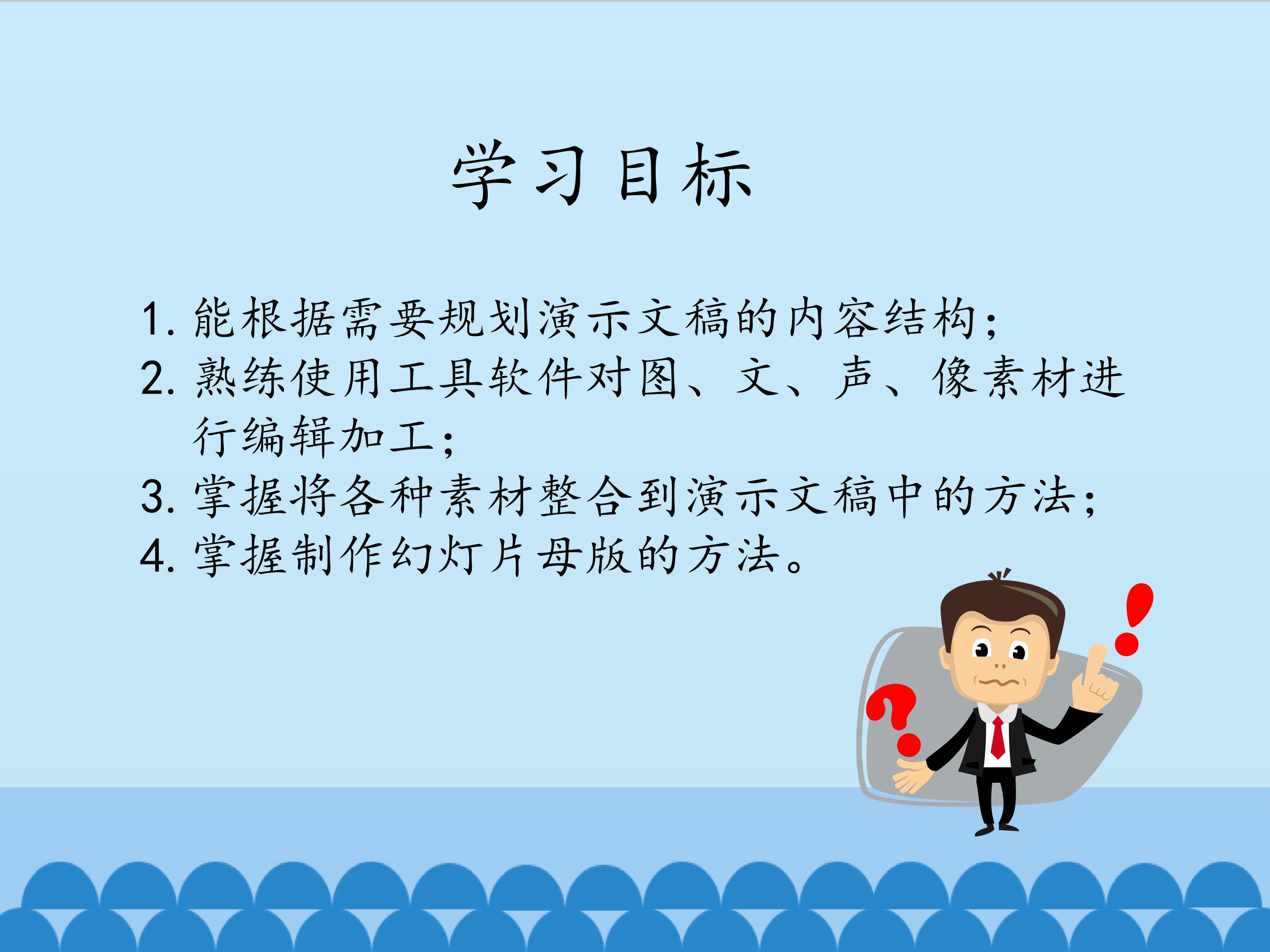 学习目标

1.能根据需要规划演示文稿的内容结构;
2.熟练使用工具软件对图、文、声、像素材进行编辑加工;
3.掌握将各种素材整合到演示文稿中的方法;
4.掌握制作幻灯片母版的方法。